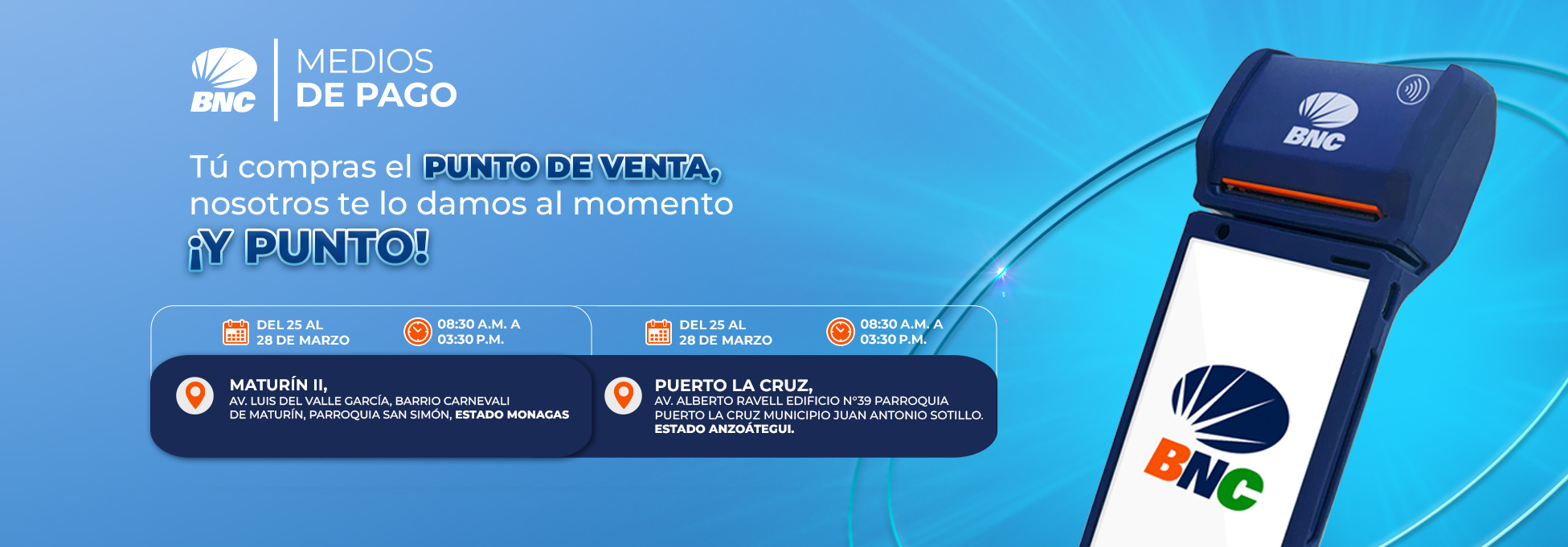 BNC

MEDIOS
DE PAGO

Tú compras el PUNTO DE VENTA, nosotros te lo damos al momento

¡Y PUNTO!

DEL 25 AL 28 DE MARZO

08:30 A.M. A 03:30 P.M.

MATURÍN II,
AV. LUIS DEL VALLE GARCÍA, BARRIO CARNEVALI DE MATURÍN, PARROQUIA SAN SIMÓN, ESTADO MONAGAS

DEL 25 AL 28 DE MARZO

08:30 A.M. A 03:30 P.M.

PUERTO LA CRUZ,
AV. ALBERTO RAVELL EDIFICIO N°39 PARROQUIA PUERTO LA CRUZ MUNICIPIO JUAN ANTONIO SOTILLO. ESTADO ANZOÁTEGUI.

BNC

BNC